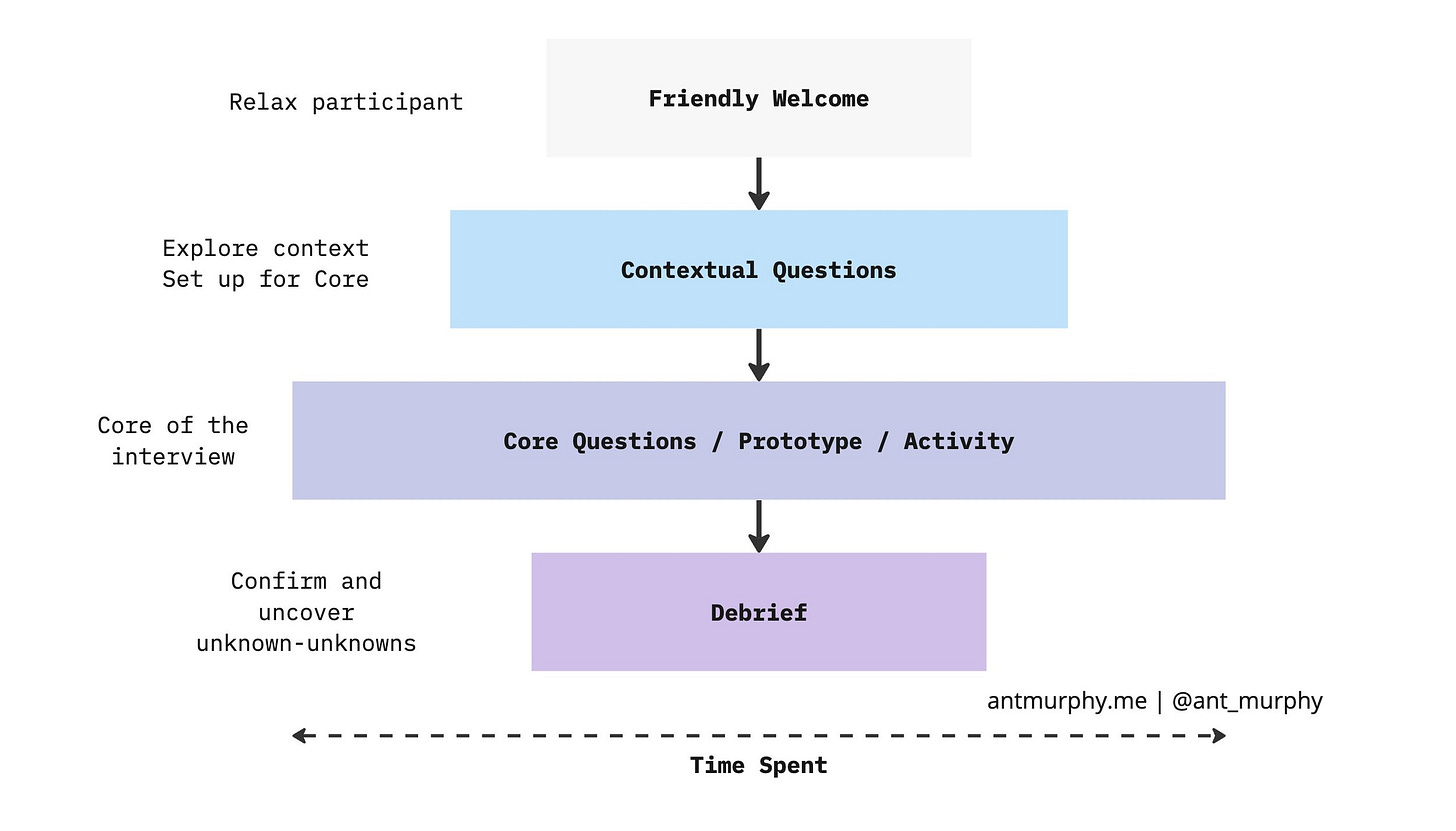 Relax participant

Friendly Welcome

Explore context
Set up for Core

Contextual Questions

Core of the interview

Core Questions / Prototype / Activity

Confirm and uncover unknown-unknowns

Debrief

antmurphy.me | @ant_murphy

Time Spent